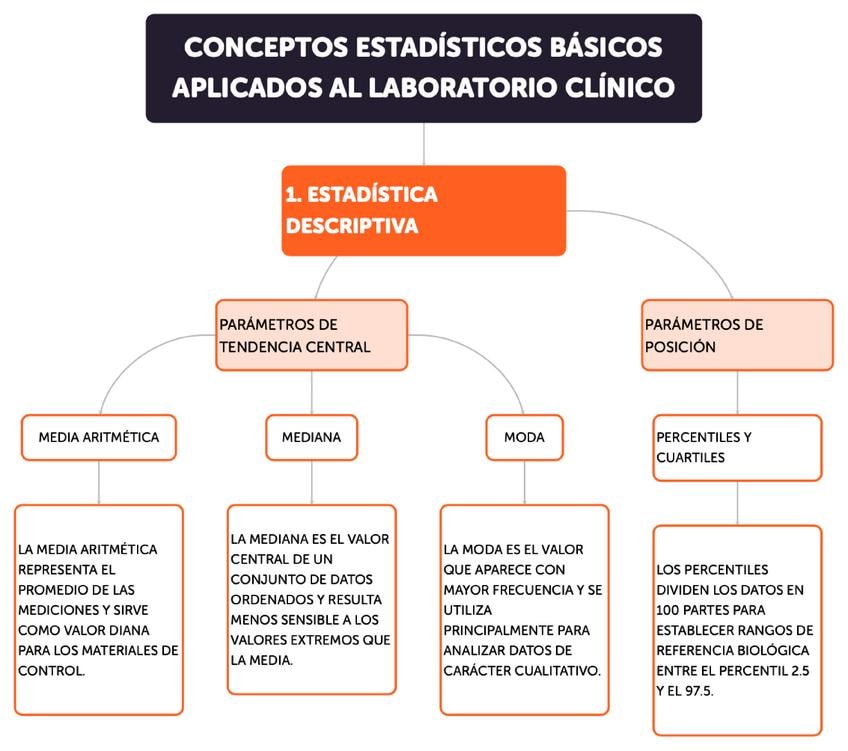 CONCEPTOS ESTADÍSTICOS BÁSICOS APLICADOS AL LABORATORIO CLÍNICO

1. ESTADÍSTICA DESCRIPTIVA

PARÁMETROS DE TENDENCIA CENTRAL

PARÁMETROS DE POSICIÓN

MEDIA ARITMÉTICA

MEDIANA

MODA

PERCENTILES Y CUARTILES

LA MEDIA ARITMÉTICA REPRESENTA EL PROMEDIO DE LAS MEDICIONES Y SIRVE COMO VALOR DIANA PARA LOS MATERIALES DE CONTROL.

LA MEDIANA ES EL VALOR CENTRAL DE UN CONJUNTO DE DATOS ORDENADOS Y RESULTA MENOS SENSIBLE A LOS VALORES EXTREMOS QUE LA MEDIA.

LA MODA ES EL VALOR QUE APARECE CON MAYOR FRECUENCIA Y SE UTILIZA PRINCIPALMENTE PARA ANALIZAR DATOS DE CARÁCTER CUALITATIVO.

LOS PERCENTILES DIVIDEN LOS DATOS EN 100 PARTES PARA ESTABLECER RANGOS DE REFERENCIA BIOLÓGICA ENTRE EL PERCENTIL 2.5 Y EL 97.5.